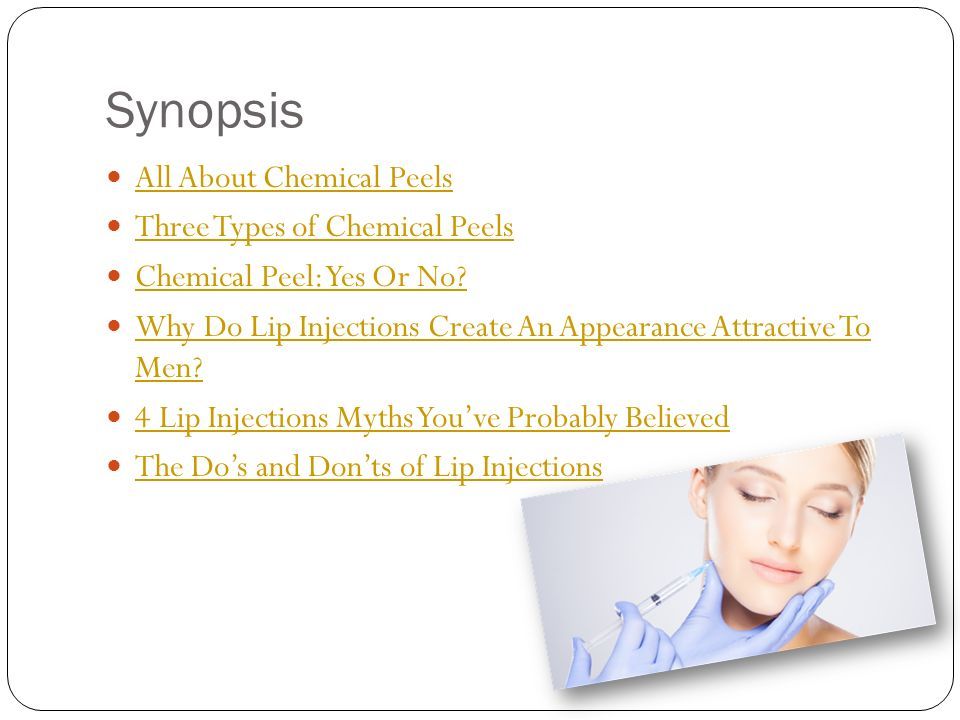 Synopsis

- All About Chemical Peels
- Three Types of Chemical Peels
- Chemical Peel: Yes Or No?
- Why Do Lip Injections Create An Appearance Attractive To Men?
- 4 Lip Injections Myths You've Probably Believed
- The Do's and Don'ts of Lip Injections